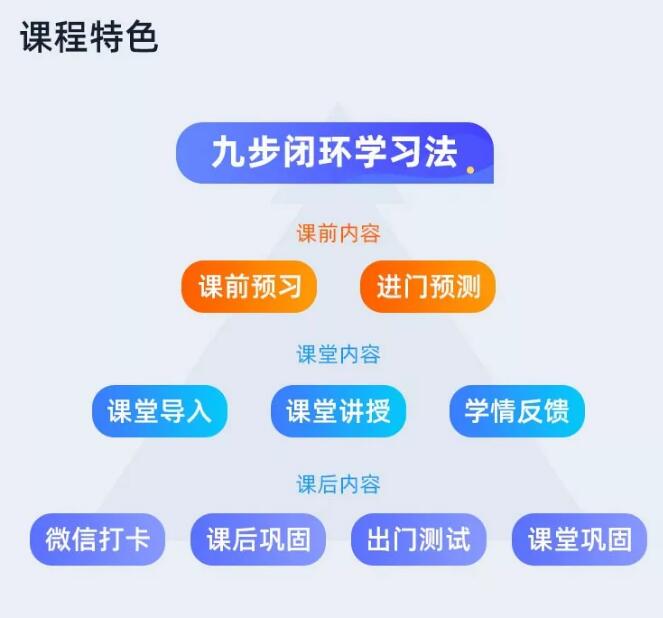 课程特色

九步闭环学习法

课前内容

课前预习

进门预测

课堂内容

课堂导入

课堂讲授

学情反馈

课后内容

微信打卡

课后巩固

出门测试

课堂巩固